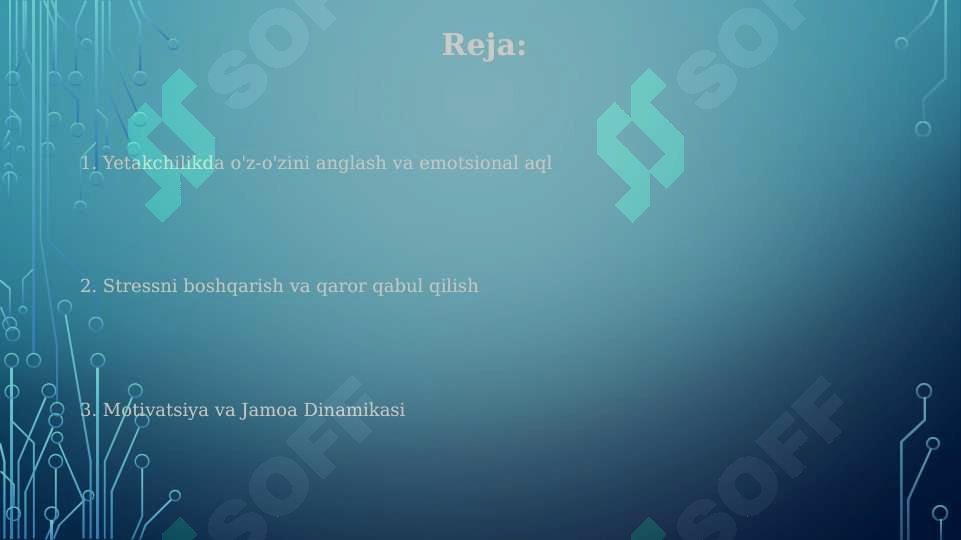 Reja:

1. Yetakchilikda o'z-o'zini anglash va emotsional aql

2. Stressni boshqarish va qaror qabul qilish

3. Motivatsiya va Jamoa Dinamikasi

SOFF SOFF SOFF SOFF